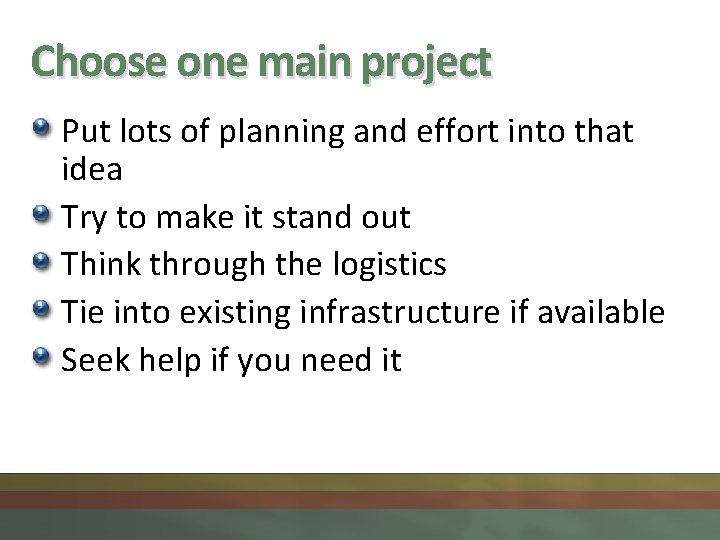 Choose one main project

- Put lots of planning and effort into that idea
- Try to make it stand out
- Think through the logistics
- Tie into existing infrastructure if available
- Seek help if you need it